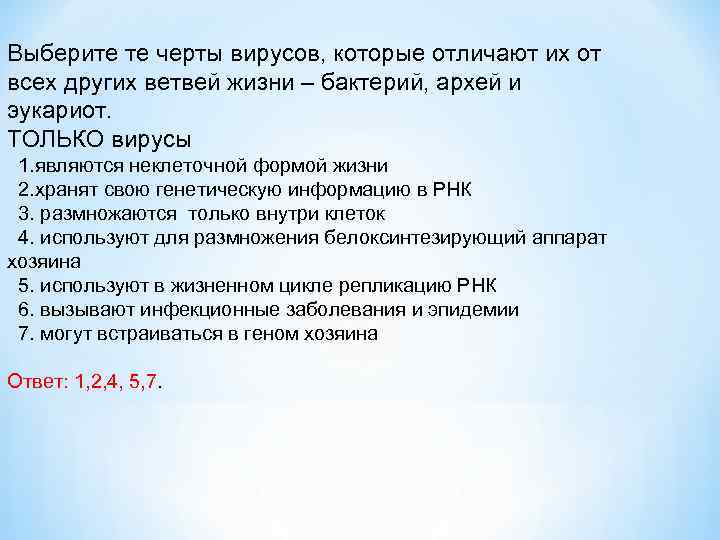 Выберите те черты вирусов, которые отличают их от всех других ветвей жизни – бактерий, архей и эукариот.
ТОЛЬКО вирусы
1.являются неклеточной формой жизни
2.хранят свою генетическую информацию в РНК
3. размножаются только внутри клеток
4. используют для размножения белоксинтезирующий аппарат хозяина
5. используют в жизненном цикле репликацию РНК
6. вызывают инфекционные заболевания и эпидемии
7. могут встраиваться в геном хозяина

Ответ: 1,2,4, 5,7.